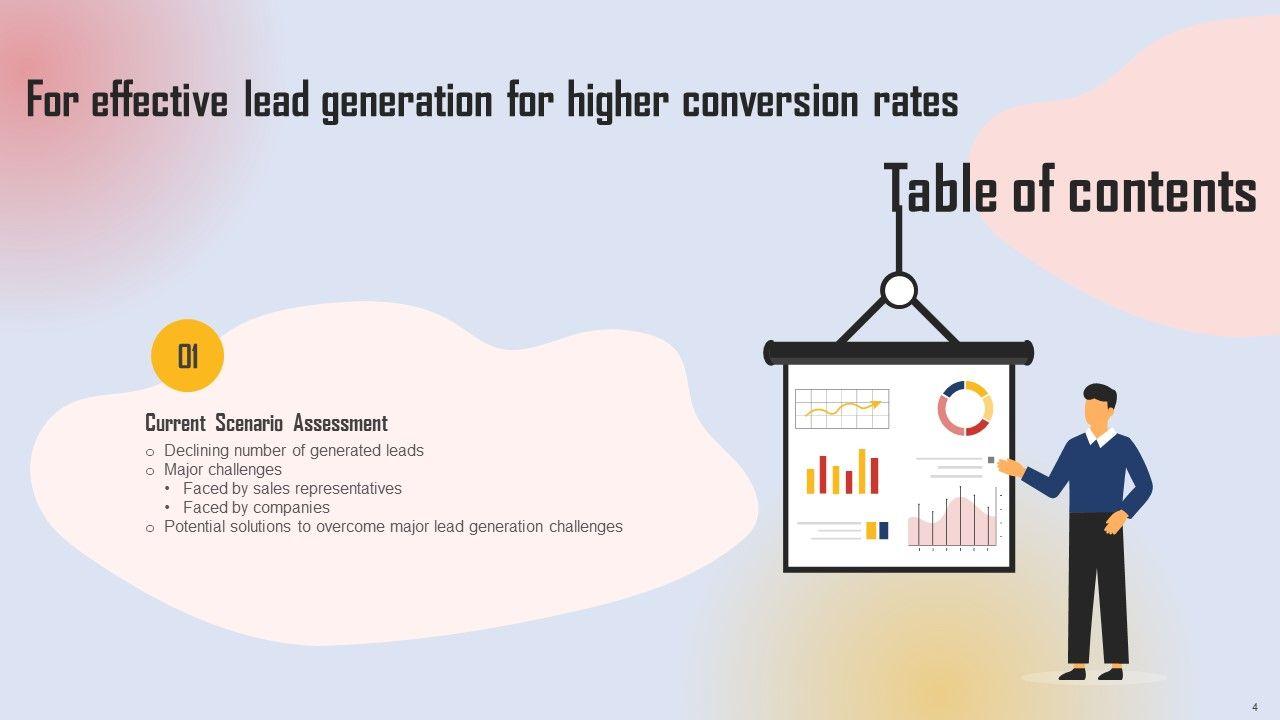 For effective lead generation for higher conversion rates

Table of contents

01

Current Scenario Assessment

o Declining number of generated leads
o Major challenges
• Faced by sales representatives
• Faced by companies
o Potential solutions to overcome major lead generation challenges

4